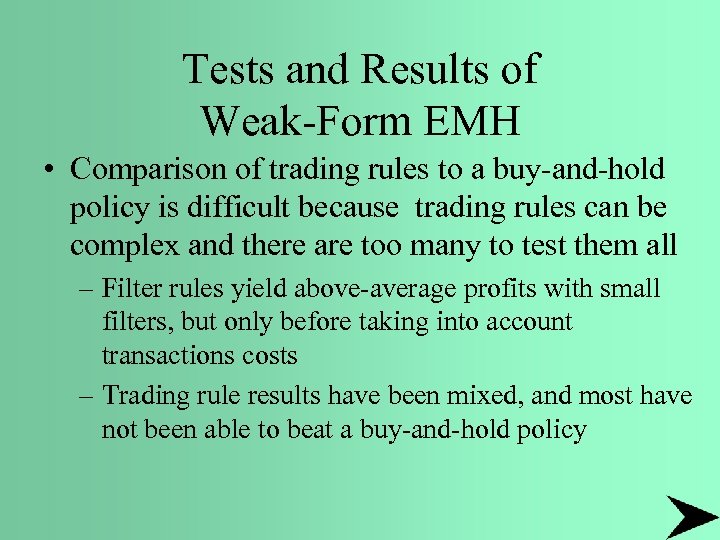 Tests and Results of
Weak-Form EMH

• Comparison of trading rules to a buy-and-hold policy is difficult because trading rules can be complex and there are too many to test them all

– Filter rules yield above-average profits with small filters, but only before taking into account transactions costs

– Trading rule results have been mixed, and most have not been able to beat a buy-and-hold policy